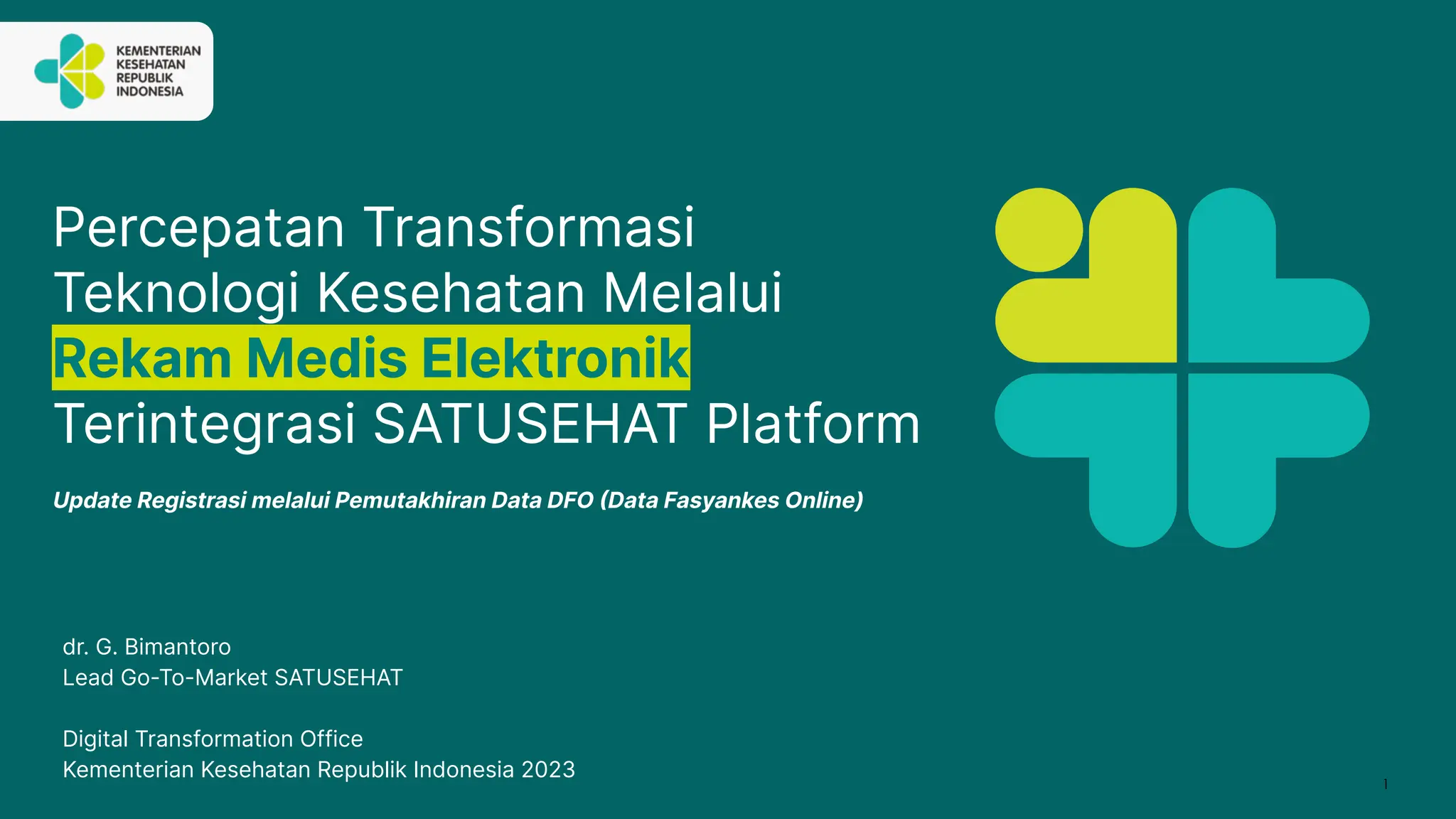 KEMENTERIAN KESEHATAN REPUBLIK INDONESIA

Percepatan Transformasi Teknologi Kesehatan Melalui Rekam Medis Elektronik Terintegrasi SATUSEHAT Platform

Update Registrasi melalui Pemutakhiran Data DFO (Data Fasyankes Online)

dr. G. Bimantoro
Lead Go-To-Market SATUSEHAT

Digital Transformation Office
Kementerian Kesehatan Republik Indonesia 2023

1